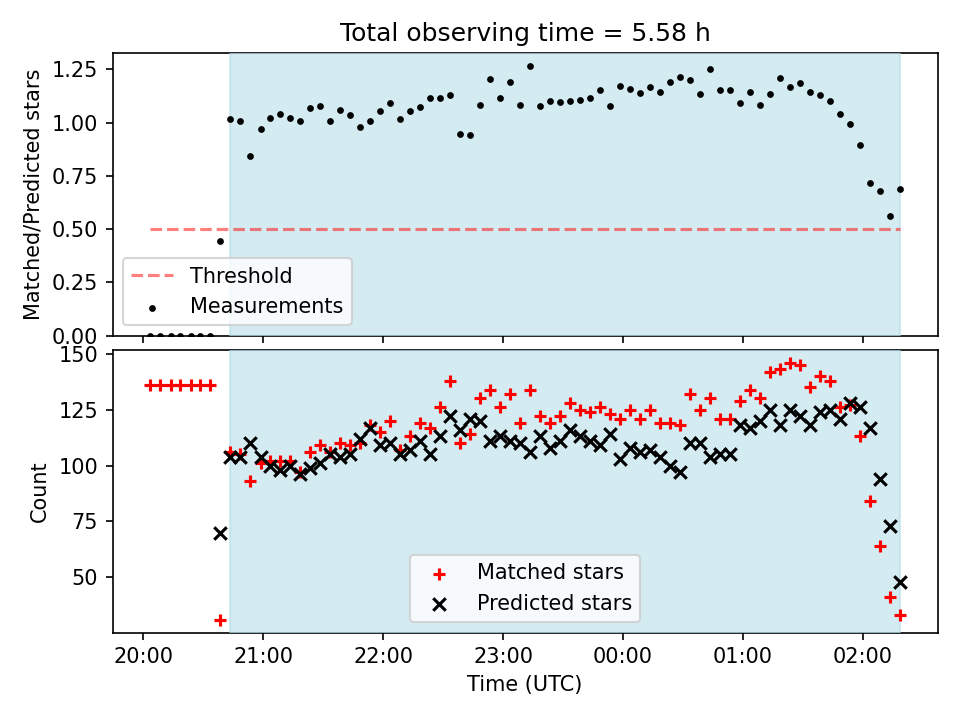 Total observing time = 5.58 h

Matched/Predicted stars

1.25
1.00
0.75
0.50
0.25
0.00

Threshold
Measurements

Count

150
125
100
75
50

Matched stars
Predicted stars

20:00
21:00
22:00
23:00
00:00
01:00
02:00

Time (UTC)